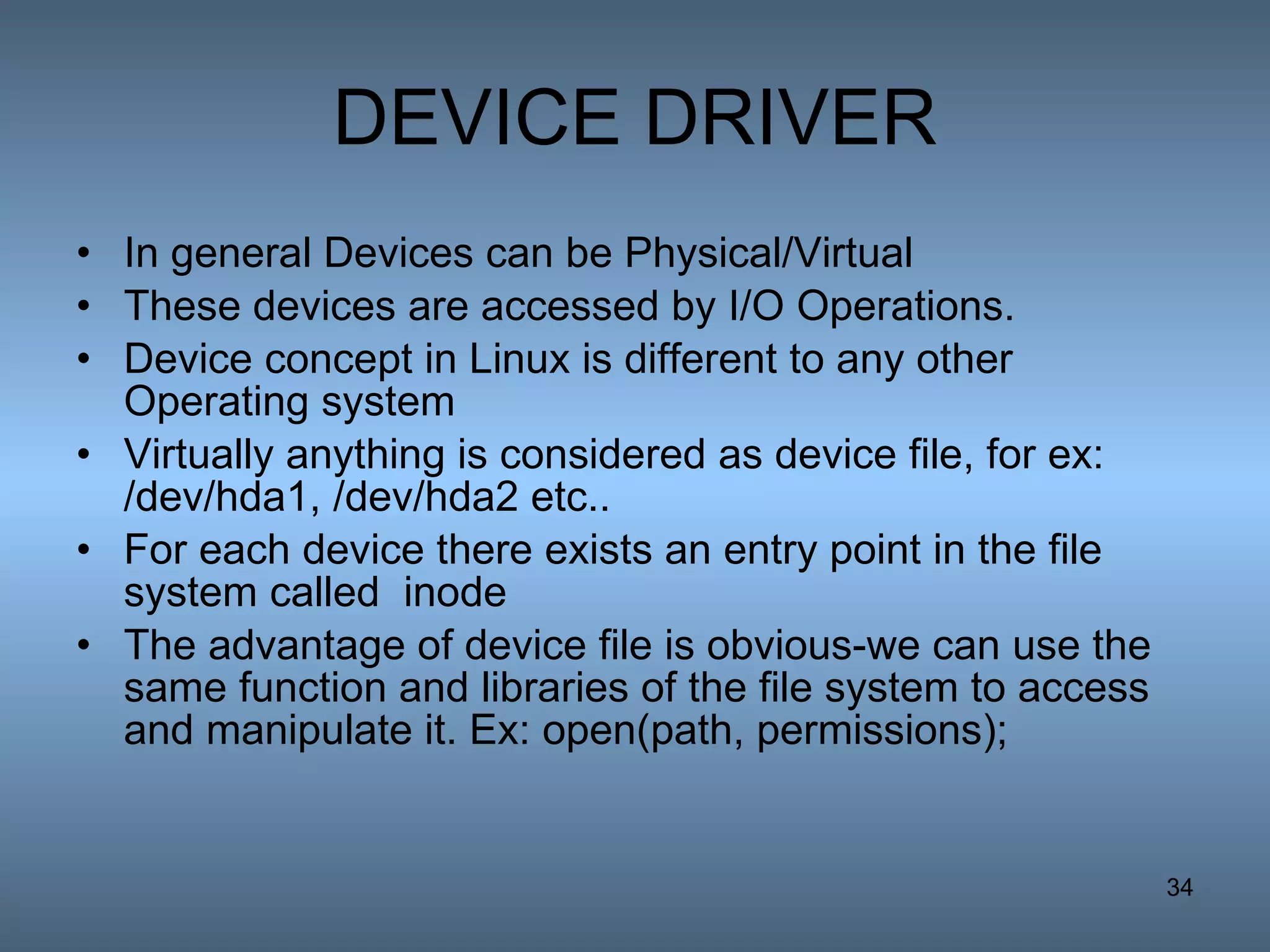 DEVICE DRIVER

• In general Devices can be Physical/Virtual
• These devices are accessed by I/O Operations.
• Device concept in Linux is different to any other Operating system
• Virtually anything is considered as device file, for ex: /dev/hda1, /dev/hda2 etc..
• For each device there exists an entry point in the file system called inode
• The advantage of device file is obvious-we can use the same function and libraries of the file system to access and manipulate it. Ex: open(path, permissions);

34